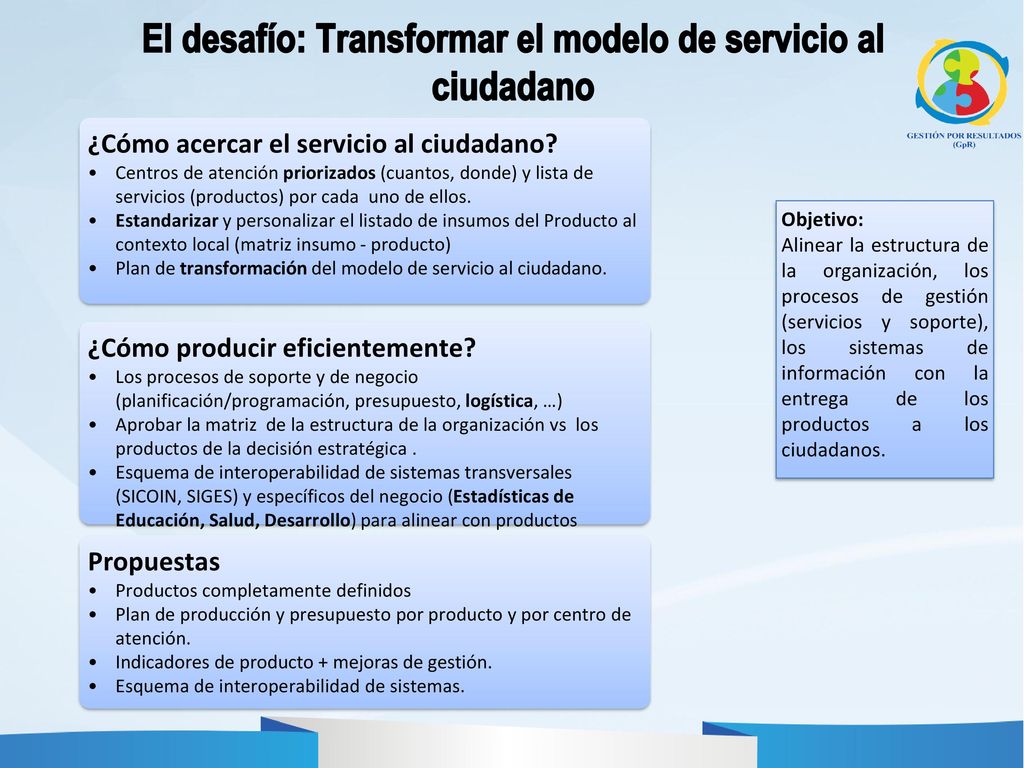 El desafío: Transformar el modelo de servicio al ciudadano

GESTIÓN POR RESULTADOS (GpR)

¿Cómo acercar el servicio al ciudadano?
• Centros de atención priorizados (cuantos, donde) y lista de servicios (productos) por cada uno de ellos.
• Estandarizar y personalizar el listado de insumos del Producto al contexto local (matriz insumo - producto)
• Plan de transformación del modelo de servicio al ciudadano.

¿Cómo producir eficientemente?
• Los procesos de soporte y de negocio (planificación/programación, presupuesto, logística, …)
• Aprobar la matriz de la estructura de la organización vs los productos de la decisión estratégica .
• Esquema de interoperabilidad de sistemas transversales (SICOIN, SIGES) y específicos del negocio (Estadísticas de Educación, Salud, Desarrollo) para alinear con productos

Propuestas
• Productos completamente definidos
• Plan de producción y presupuesto por producto y por centro de atención.
• Indicadores de producto + mejoras de gestión.
• Esquema de interoperabilidad de sistemas.

Objetivo:
Alinear la estructura de la organización, los procesos de gestión (servicios y soporte), los sistemas de información con la entrega de los productos a los ciudadanos.